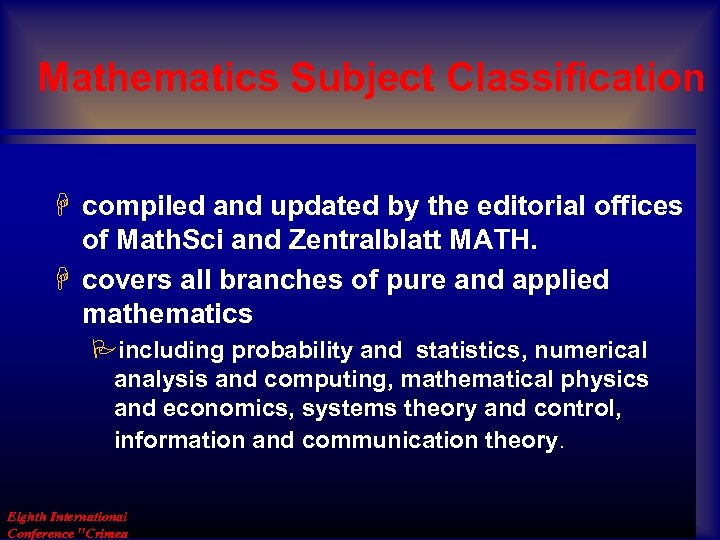 Mathematics Subject Classification

compiled and updated by the editorial offices of MathSci and Zentralblatt MATH.

covers all branches of pure and applied mathematics

including probability and statistics, numerical analysis and computing, mathematical physics and economics, systems theory and control, information and communication theory.

Eighth International Conference "Crimea